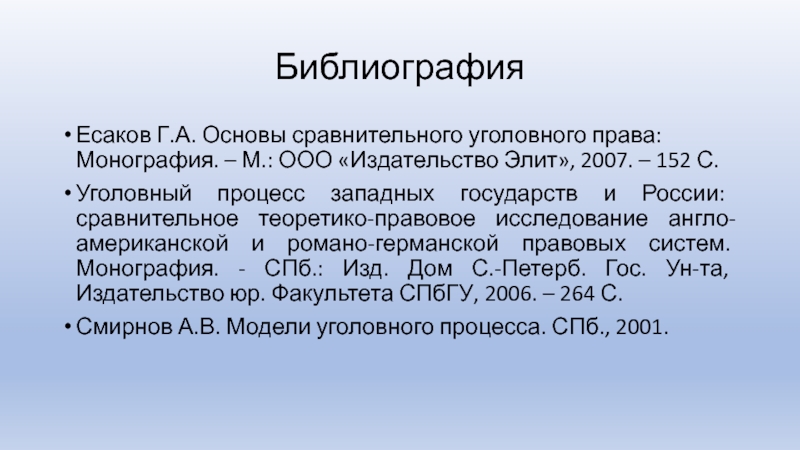 Библиография

• Есаков Г.А. Основы сравнительного уголовного права: Монография. – М.: ООО «Издательство Элит», 2007. – 152 С.

• Уголовный процесс западных государств и России: сравнительное теоретико-правовое исследование англо-американской и романо-германской правовых систем. Монография. - СПб.: Изд. Дом С.-Петерб. Гос. Ун-та, Издательство юр. Факультета СПбГУ, 2006. – 264 С.

• Смирнов А.В. Модели уголовного процесса. СПб., 2001.